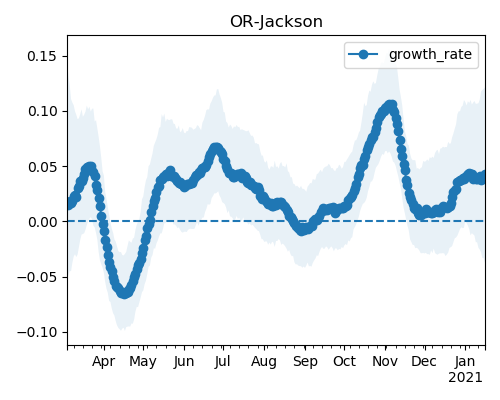 OR-Jackson

growth_rate

0.15
0.10
0.05
0.00
−0.05
−0.10

Apr
May
Jun
Jul
Aug
Sep
Oct
Nov
Dec
Jan
2021